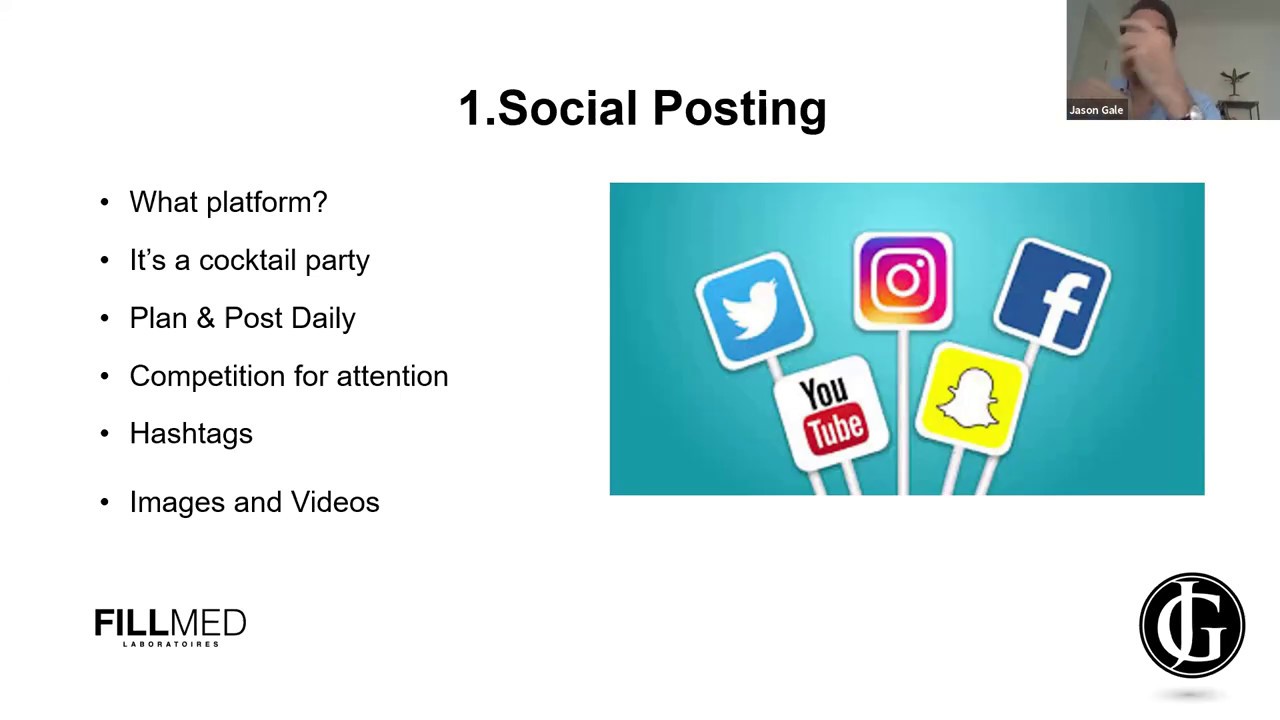 Jason Gale

1.Social Posting

• What platform?
• It's a cocktail party
• Plan & Post Daily
• Competition for attention
• Hashtags
• Images and Videos

You Tube

FILLMED
LABORATOIRES

JG